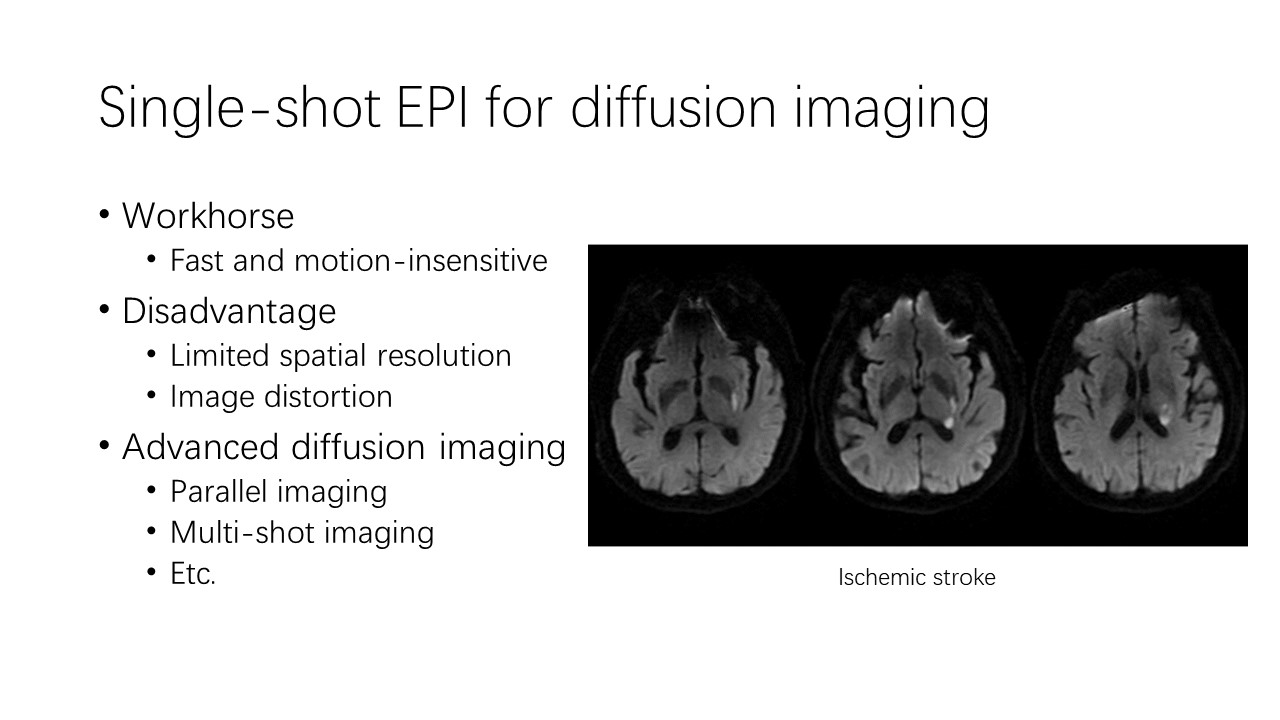 Single-shot EPI for diffusion imaging

• Workhorse
  • Fast and motion-insensitive
• Disadvantage
  • Limited spatial resolution
  • Image distortion
• Advanced diffusion imaging
  • Parallel imaging
  • Multi-shot imaging
  • Etc.

Ischemic stroke